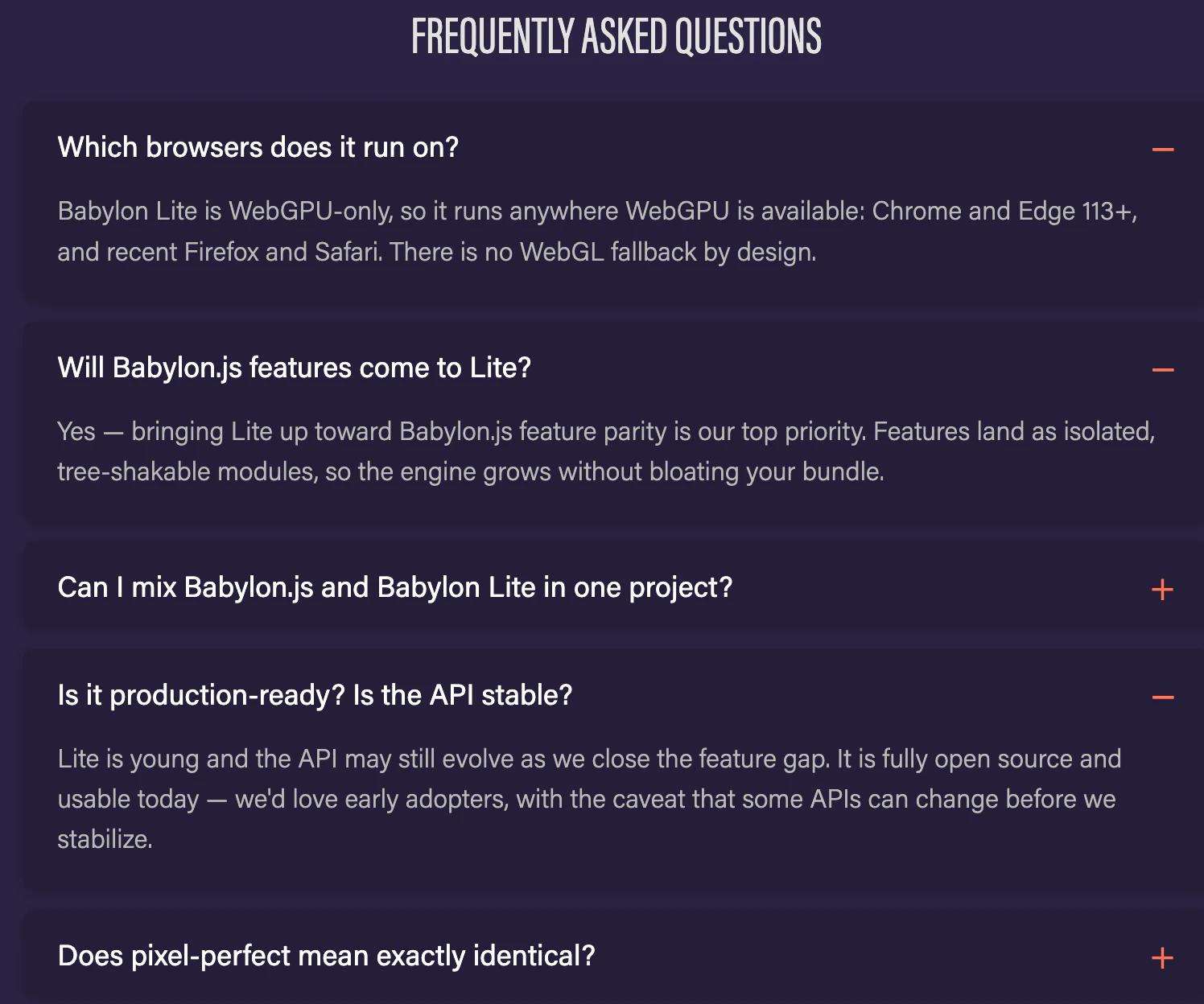 FREQUENTLY ASKED QUESTIONS

Which browsers does it run on?

−

Babylon Lite is WebGPU-only, so it runs anywhere WebGPU is available: Chrome and Edge 113+, and recent Firefox and Safari. There is no WebGL fallback by design.

Will Babylon.js features come to Lite?

−

Yes — bringing Lite up toward Babylon.js feature parity is our top priority. Features land as isolated, tree-shakable modules, so the engine grows without bloating your bundle.

Can I mix Babylon.js and Babylon Lite in one project?

+

Is it production-ready? Is the API stable?

−

Lite is young and the API may still evolve as we close the feature gap. It is fully open source and usable today — we'd love early adopters, with the caveat that some APIs can change before we stabilize.

Does pixel-perfect mean exactly identical?

+